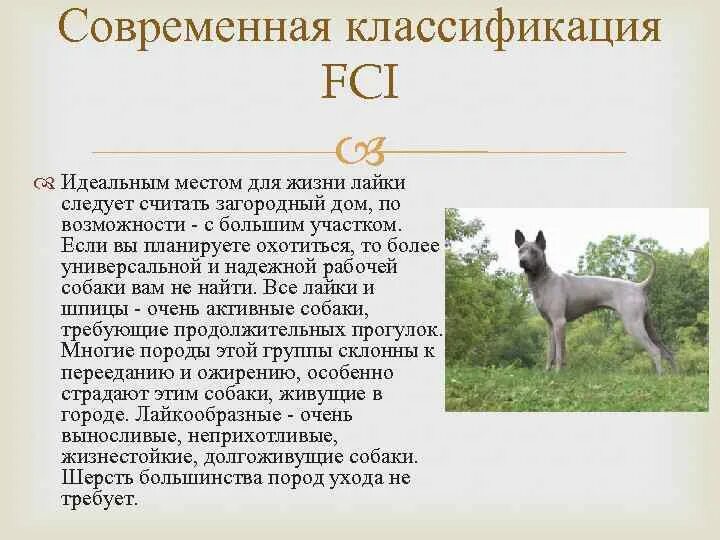 Современная классификация FCI

Идеальным местом для жизни лайки следует считать загородный дом, по возможности - с большим участком. Если вы планируете охотиться, то более универсальной и надежной рабочей собаки вам не найти. Все лайки и шпицы - очень активные собаки, требующие продолжительных прогулок. Многие породы этой группы склонны к перееданию и ожирению, особенно страдают этим собаки, живущие в городе. Лайкообразные - очень выносливые, неприхотливые, жизнестойкие, долгоживущие собаки. Шерсть большинства пород ухода не требует.